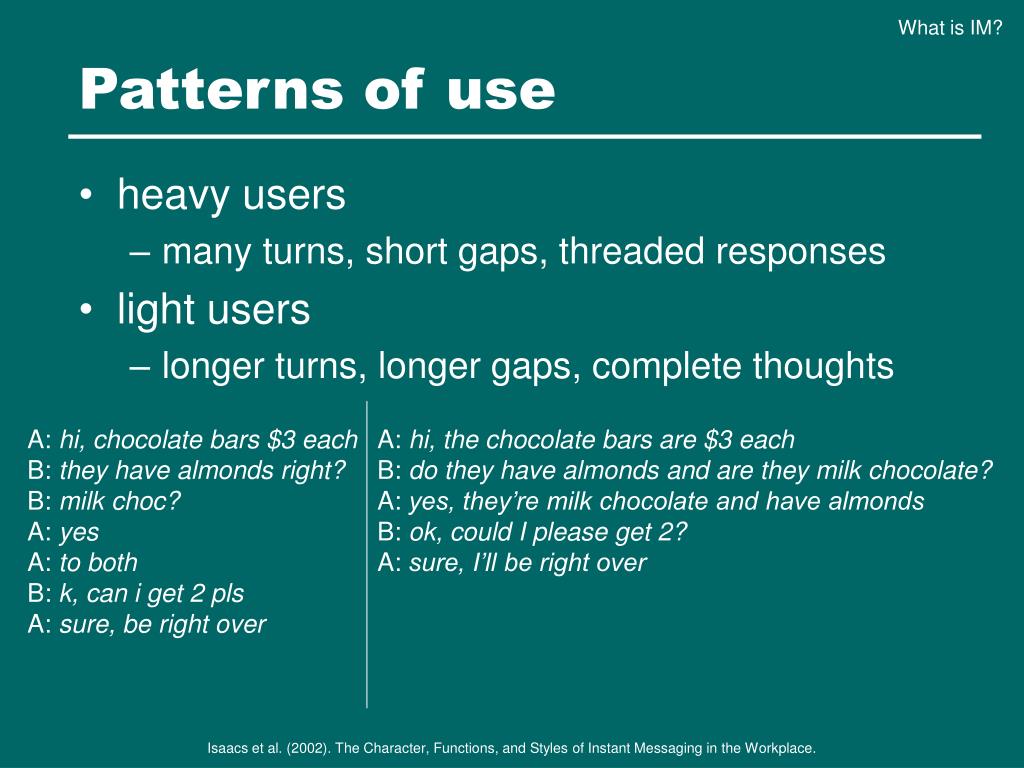 What is IM?

Patterns of use

• heavy users
– many turns, short gaps, threaded responses
• light users
– longer turns, longer gaps, complete thoughts

A: hi, chocolate bars \$3 each
B: they have almonds right?
B: milk choc?
A: yes
A: to both
B: k, can i get 2 pls
A: sure, be right over

A: hi, the chocolate bars are \$3 each
B: do they have almonds and are they milk chocolate?
A: yes, they're milk chocolate and have almonds
B: ok, could I please get 2?
A: sure, I'll be right over

Isaacs et al. (2002). The Character, Functions, and Styles of Instant Messaging in the Workplace.